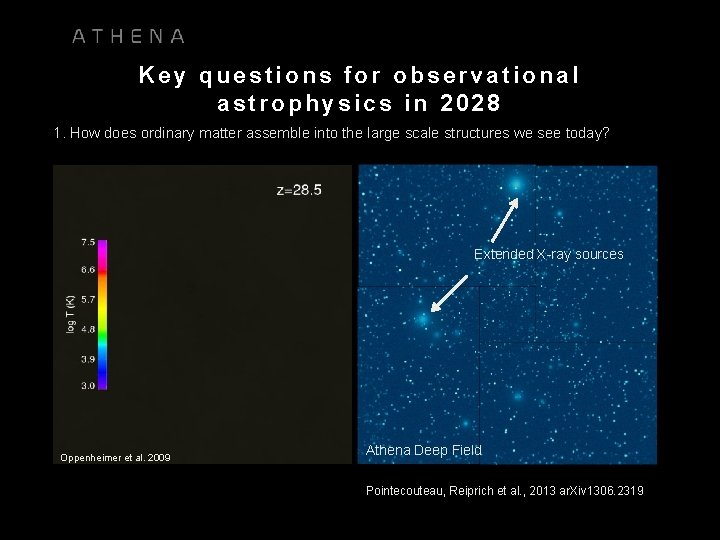 ATHENA

Key questions for observational astrophysics in 2028

1. How does ordinary matter assemble into the large scale structures we see today?

z=28.5

7.5
6.6
5.7
4.8
3.9
3.0
log T (K)

Oppenheimer et al. 2009

Extended X-ray sources

Athena Deep Field

Pointecouteau, Reiprich et al., 2013 arXiv1306.2319